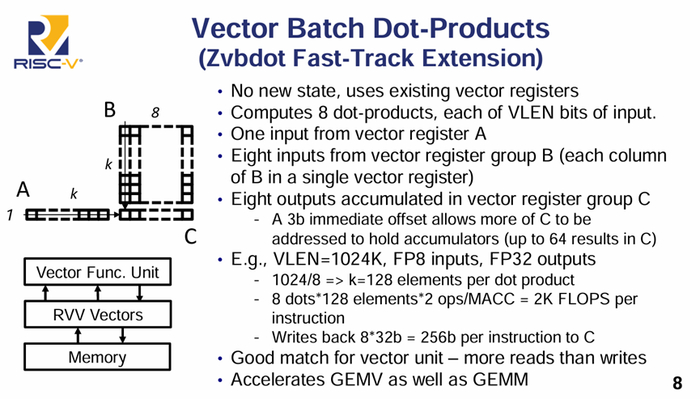 RISC-V®

Vector Batch Dot-Products
(Zvbdot Fast-Track Extension)

B
8
k
A
k
1
C

Vector Func. Unit
RVV Vectors
Memory

• No new state, uses existing vector registers
• Computes 8 dot-products, each of VLEN bits of input.
• One input from vector register A
• Eight inputs from vector register group B (each column of B in a single vector register)
• Eight outputs accumulated in vector register group C
  - A 3b immediate offset allows more of C to be addressed to hold accumulators (up to 64 results in C)
• E.g., VLEN=1024K, FP8 inputs, FP32 outputs
  - 1024/8 => k=128 elements per dot product
  - 8 dots*128 elements*2 ops/MACC = 2K FLOPS per instruction
  - Writes back 8*32b = 256b per instruction to C
• Good match for vector unit – more reads than writes
• Accelerates GEMV as well as GEMM

8